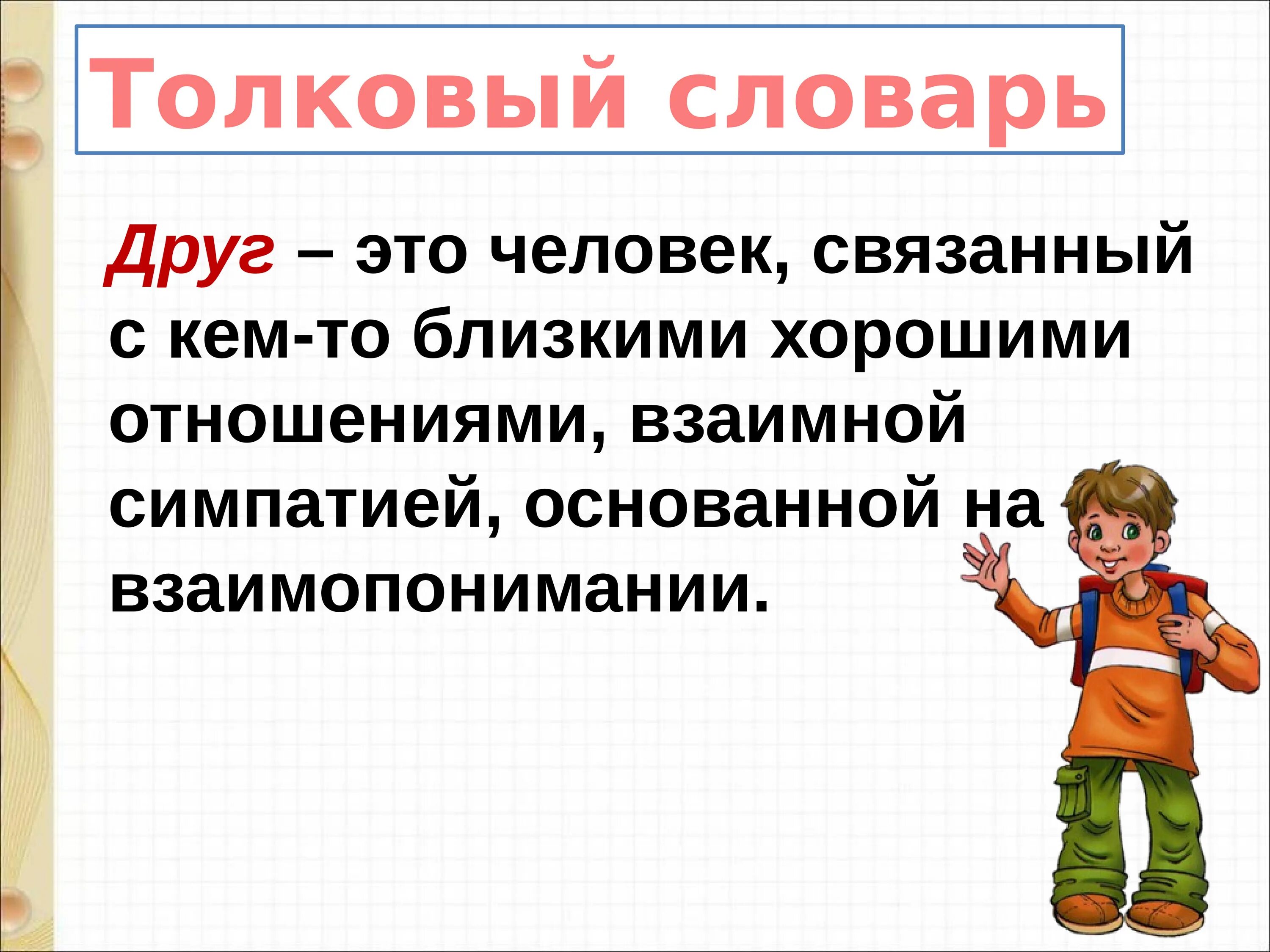 Толковый словарь

Друг – это человек, связанный с кем-то близкими хорошими отношениями, взаимной симпатией, основанной на взаимопонимании.